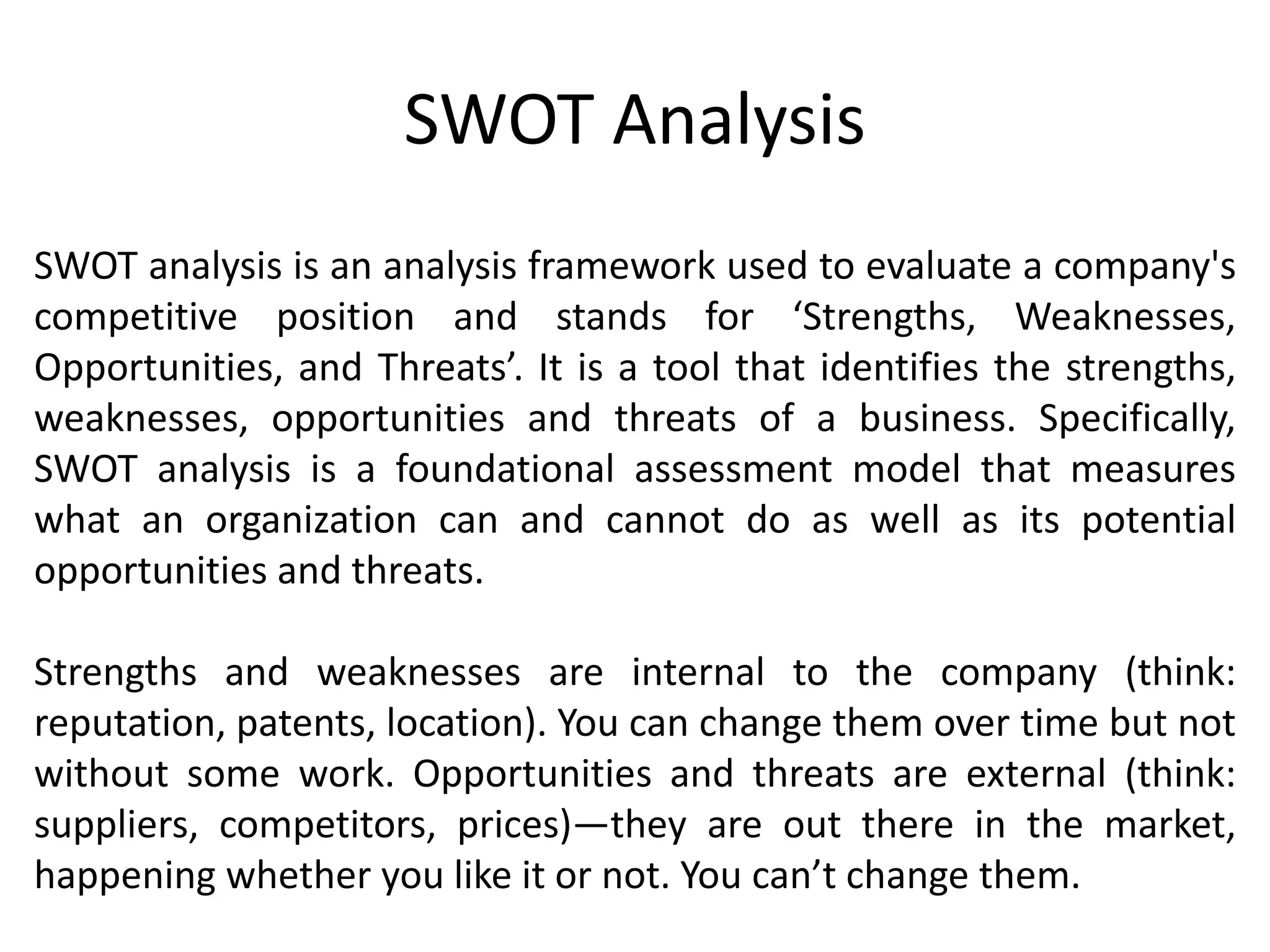 SWOT Analysis

SWOT analysis is an analysis framework used to evaluate a company's competitive position and stands for ‘Strengths, Weaknesses, Opportunities, and Threats’. It is a tool that identifies the strengths, weaknesses, opportunities and threats of a business. Specifically, SWOT analysis is a foundational assessment model that measures what an organization can and cannot do as well as its potential opportunities and threats.

Strengths and weaknesses are internal to the company (think: reputation, patents, location). You can change them over time but not without some work. Opportunities and threats are external (think: suppliers, competitors, prices)—they are out there in the market, happening whether you like it or not. You can’t change them.